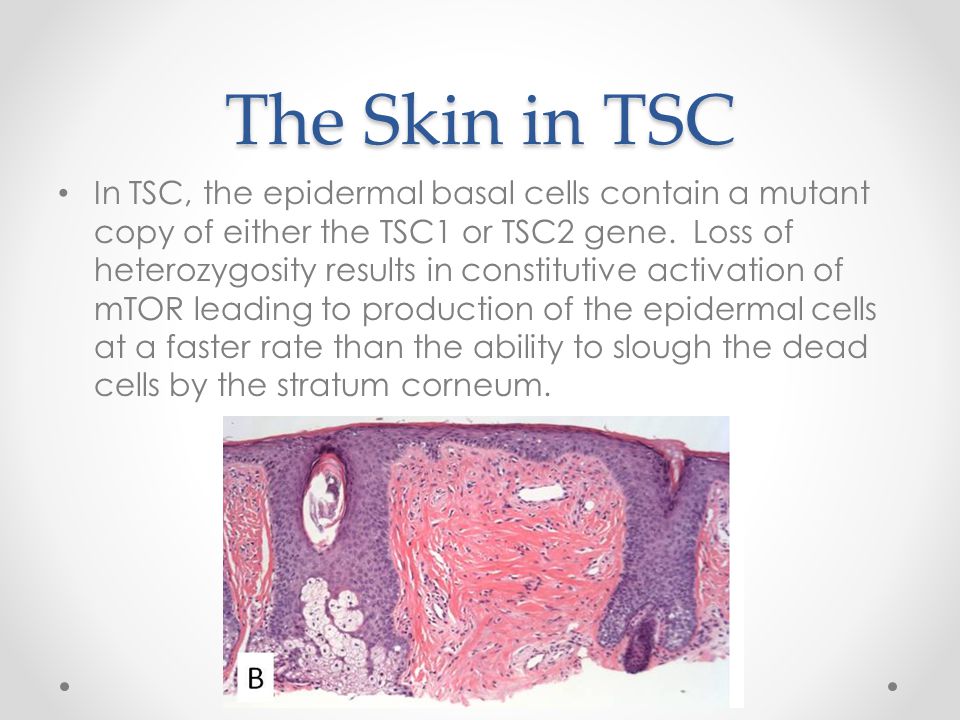 The Skin in TSC

• In TSC, the epidermal basal cells contain a mutant copy of either the TSC1 or TSC2 gene. Loss of heterozygosity results in constitutive activation of mTOR leading to production of the epidermal cells at a faster rate than the ability to slough the dead cells by the stratum corneum.

B